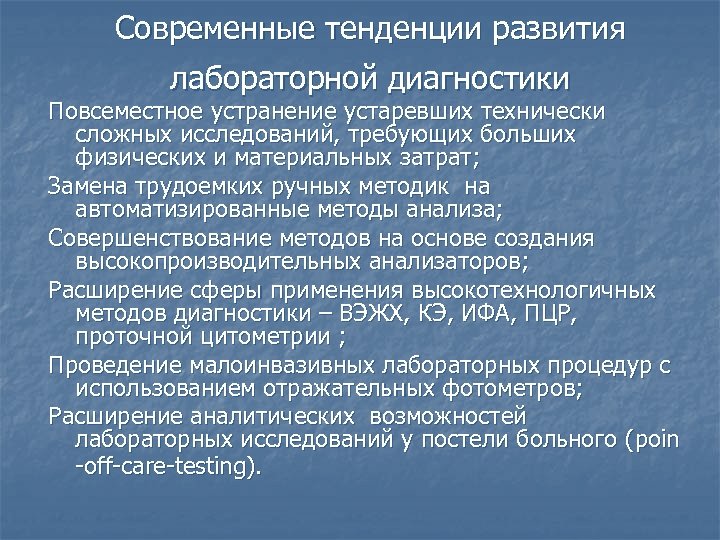 Современные тенденции развития лабораторной диагностики

Повсеместное устранение устаревших технически сложных исследований, требующих больших физических и материальных затрат;

Замена трудоемких ручных методик на автоматизированные методы анализа;

Совершенствование методов на основе создания высокопроизводительных анализаторов;

Расширение сферы применения высокотехнологичных методов диагностики – ВЭЖХ, КЭ, ИФА, ПЦР, проточной цитометрии ;

Проведение малоинвазивных лабораторных процедур с использованием отражательных фотометров;

Расширение аналитических возможностей лабораторных исследований у постели больного (poin -off-care-testing).